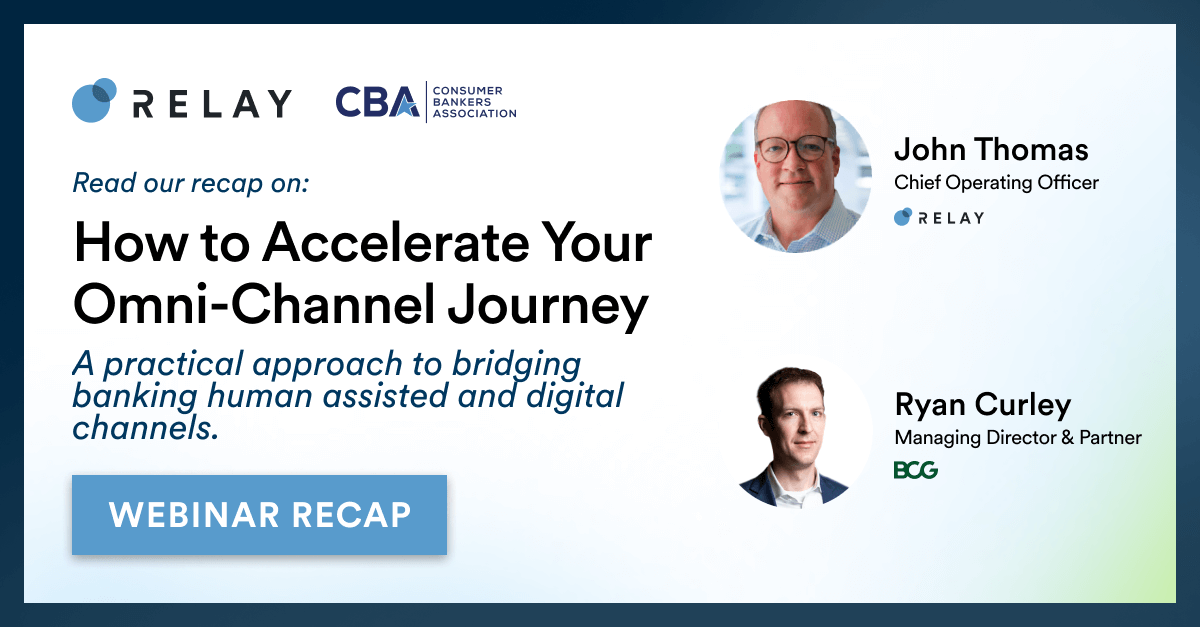 RELAY

CBA CONSUMER BANKERS ASSOCIATION

Read our recap on:

How to Accelerate Your Omni-Channel Journey

A practical approach to bridging banking human assisted and digital channels.

WEBINAR RECAP

John Thomas
Chief Operating Officer
RELAY

Ryan Curley
Managing Director & Partner
BCG